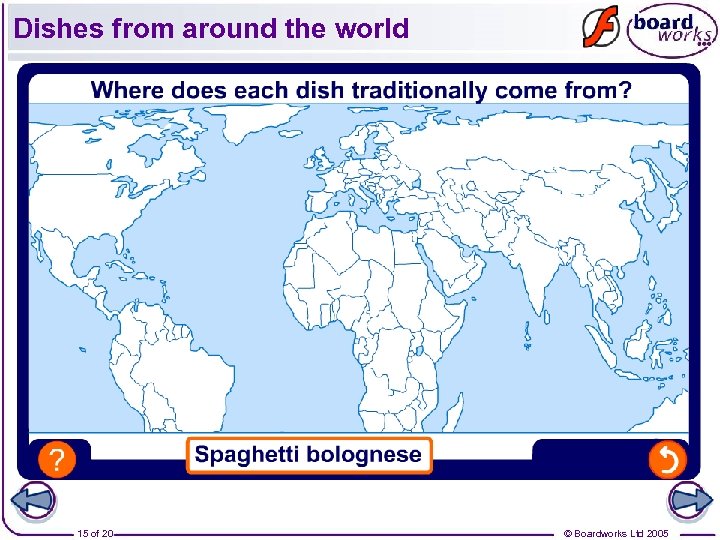 Dishes from around the world

board works

Where does each dish traditionally come from?

?

Spaghetti bolognese

15 of 20

© Boardworks Ltd 2005